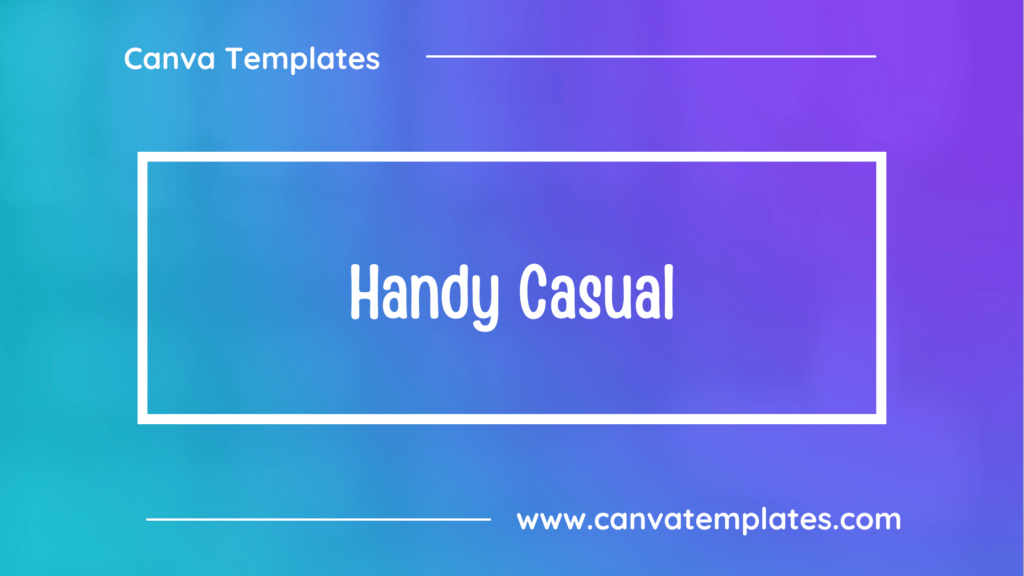 Canva Templates

Handy Casual

www.canvatemplates.com